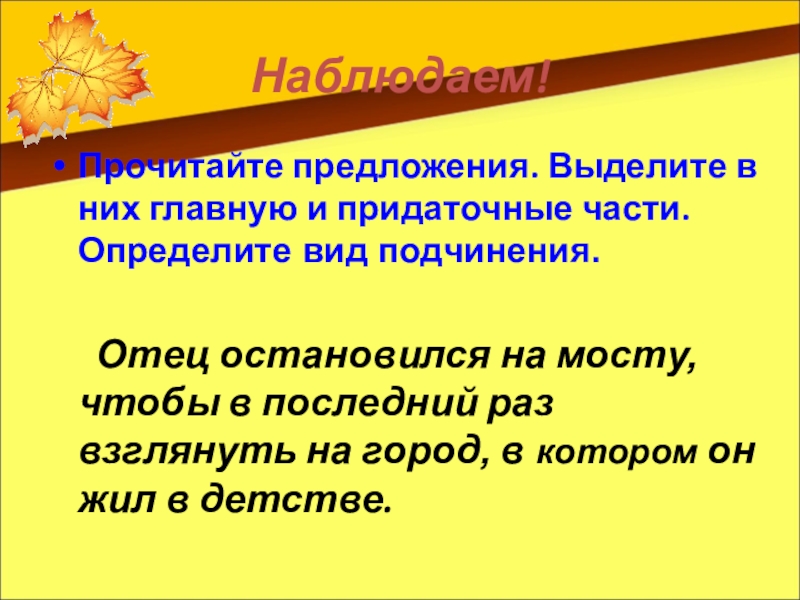 Наблюдаем!

• Прочитайте предложения. Выделите в них главную и придаточные части. Определите вид подчинения.

Отец остановился на мосту, чтобы в последний раз взглянуть на город, в котором он жил в детстве.